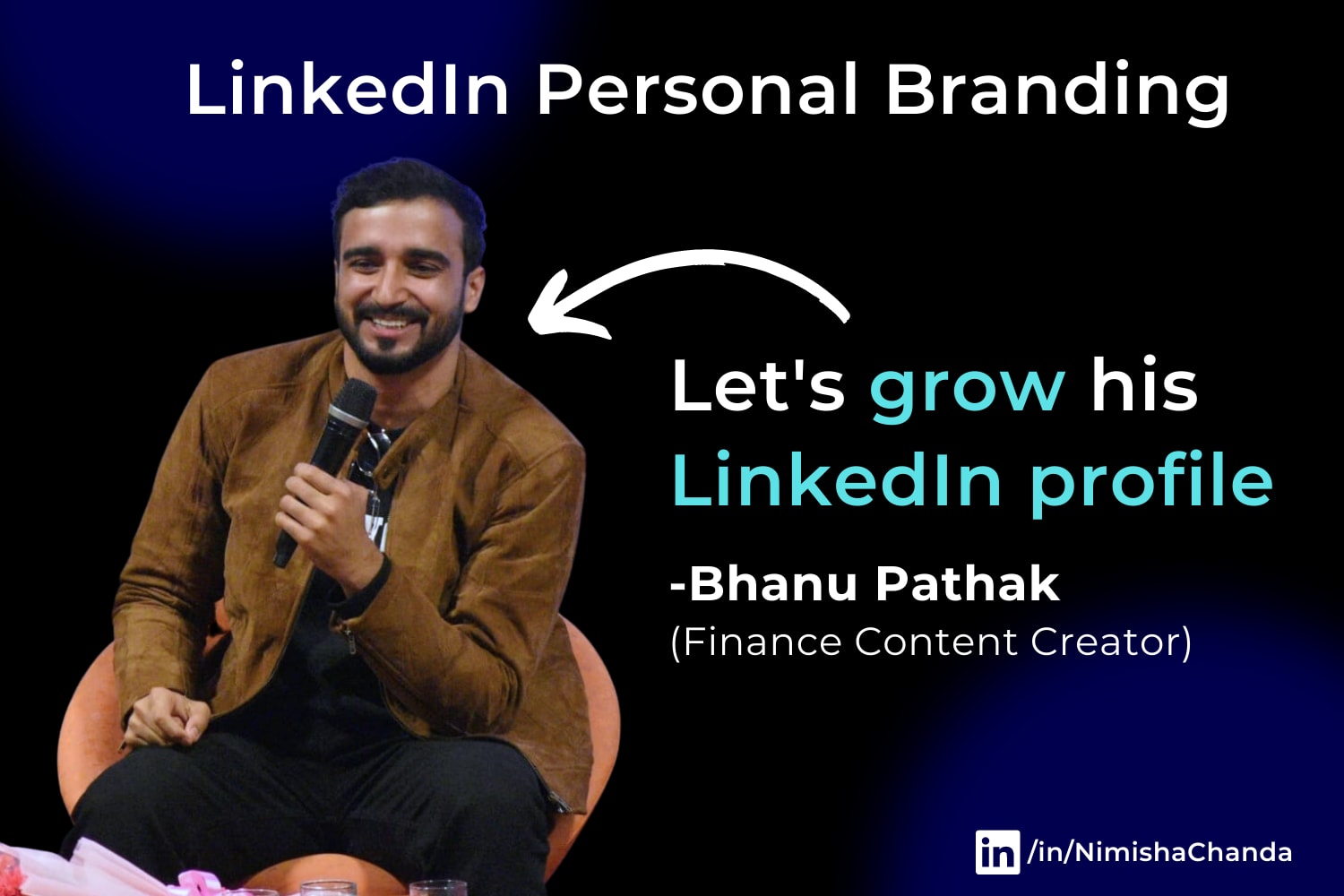 LinkedIn Personal Branding

Let's grow his LinkedIn profile

-Bhanu Pathak
(Finance Content Creator)

in /in/NimishaChanda